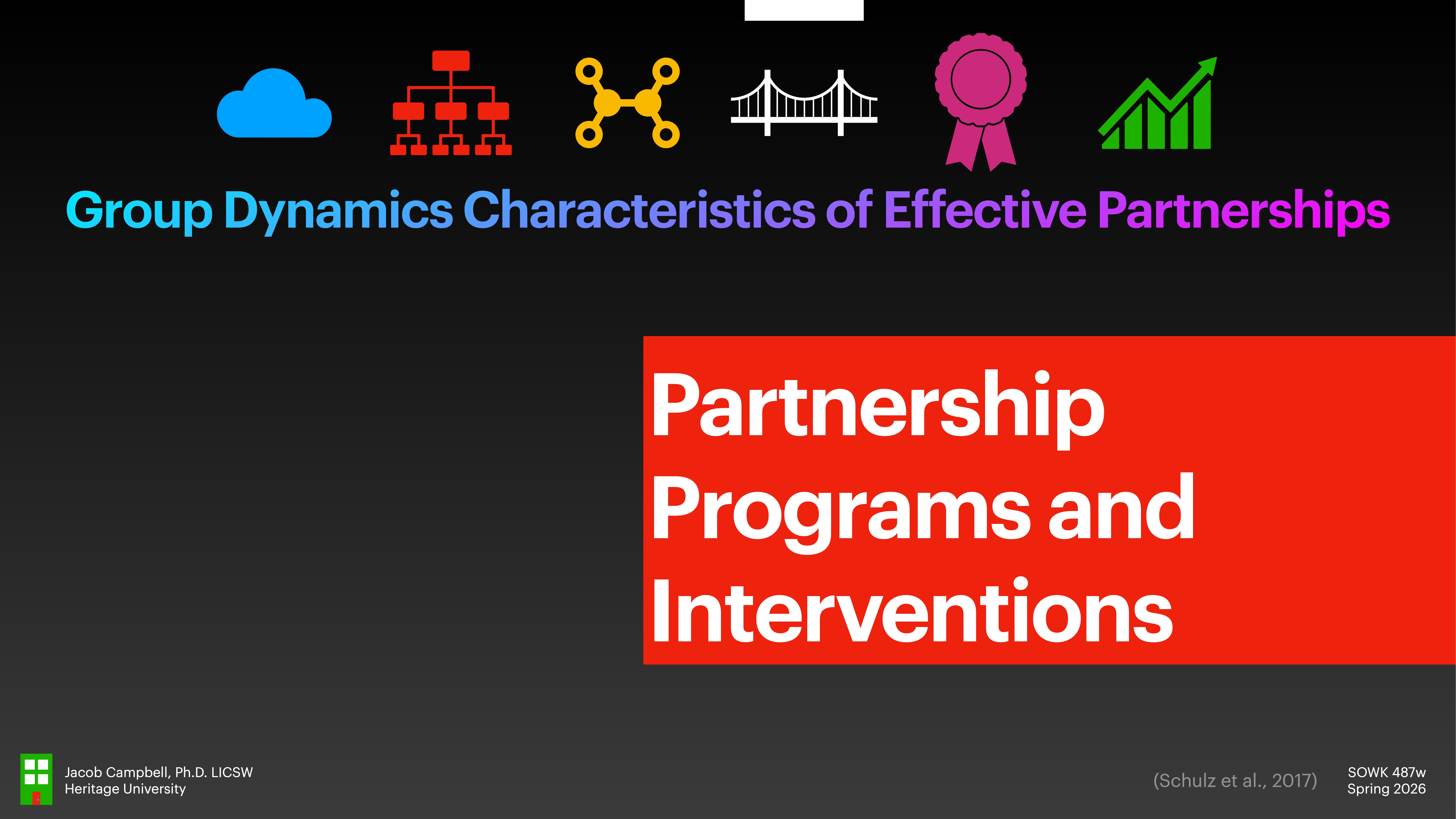 Group Dynamics Characteristics of Effective Partnerships

Partnership Programs and Interventions

Jacob Campbell, Ph.D. LICSW
Heritage University

(Schulz et al., 2017)

SOWK 487w
Spring 2026